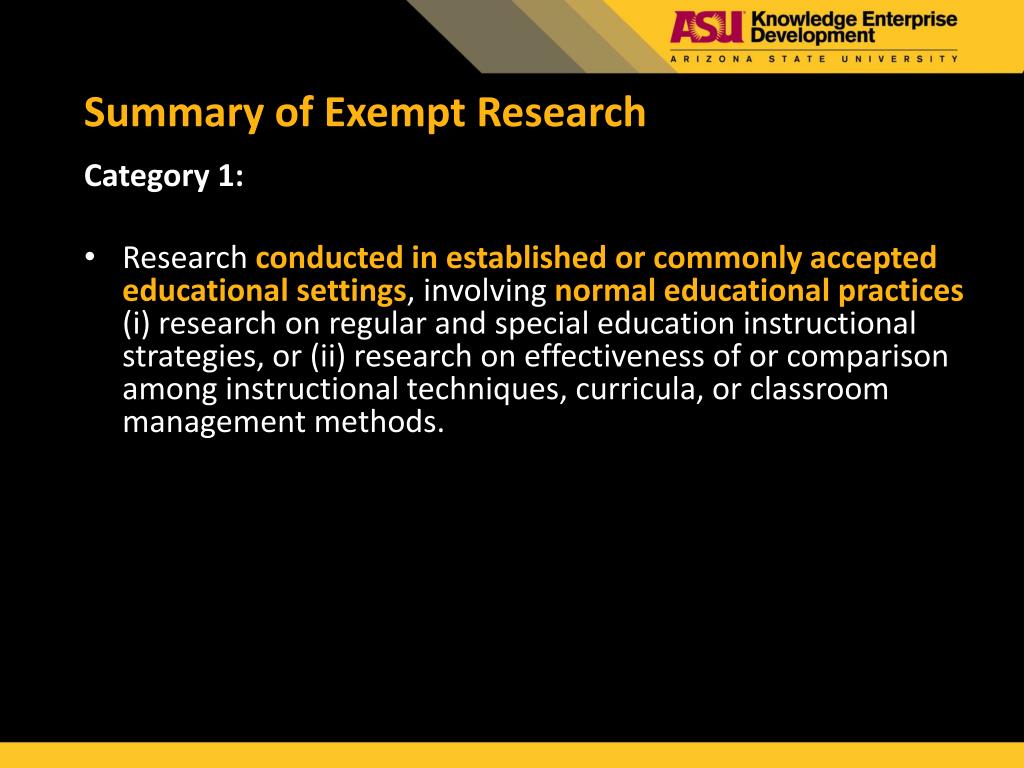 ASU Knowledge Enterprise Development
ARIZONA STATE UNIVERSITY

Summary of Exempt Research

Category 1:

• Research conducted in established or commonly accepted educational settings, involving normal educational practices (i) research on regular and special education instructional strategies, or (ii) research on effectiveness of or comparison among instructional techniques, curricula, or classroom management methods.